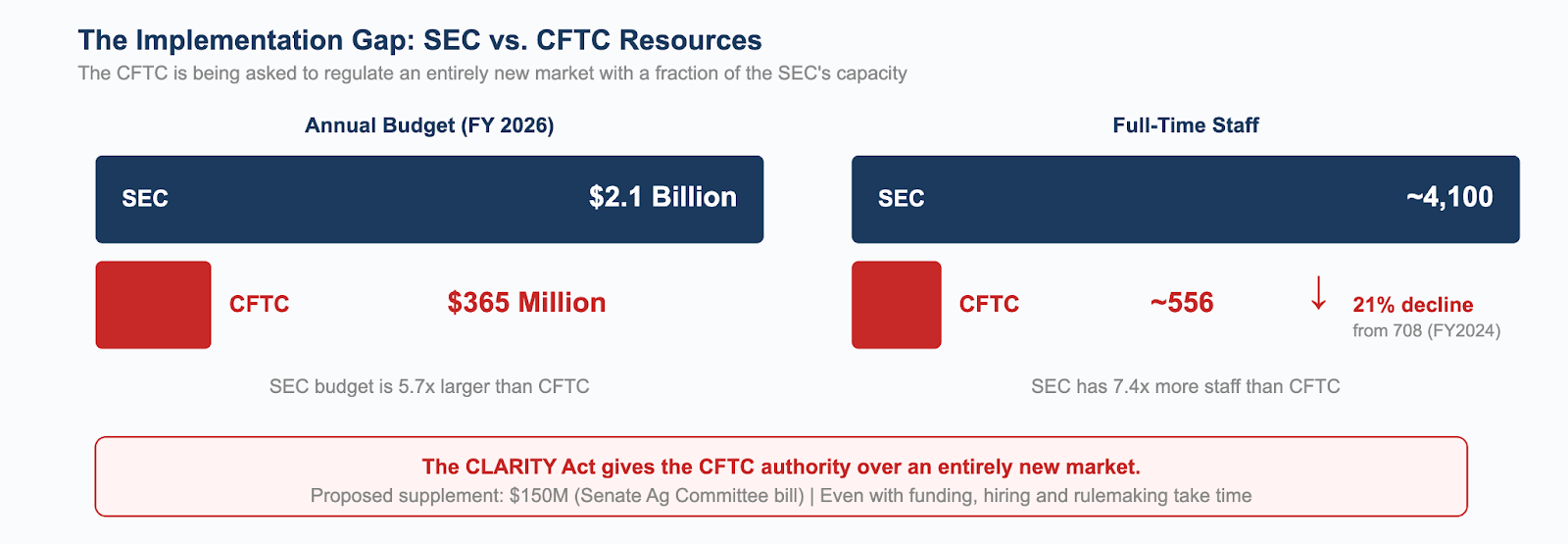 The Implementation Gap: SEC vs. CFTC Resources

The CFTC is being asked to regulate an entirely new market with a fraction of the SEC's capacity

Annual Budget (FY 2026)

SEC $2.1 Billion

CFTC $365 Million

SEC budget is 5.7x larger than CFTC

Full-Time Staff

SEC ~4,100

CFTC ~556 ↓ 21% decline from 708 (FY2024)

SEC has 7.4x more staff than CFTC

The CLARITY Act gives the CFTC authority over an entirely new market.

Proposed supplement: $150M (Senate Ag Committee bill) | Even with funding, hiring and rulemaking take time